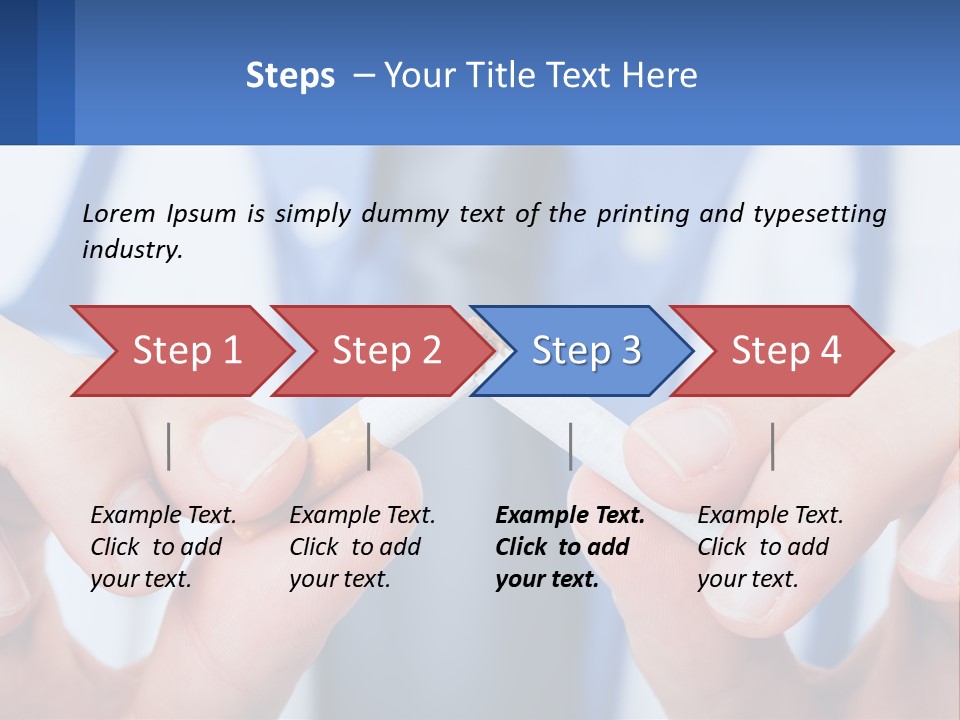 Steps – Your Title Text Here

Lorem Ipsum is simply dummy text of the printing and typesetting industry.

Step 1

Step 2

Step 3

Step 4

Example Text. Click to add your text.

Example Text. Click to add your text.

Example Text. Click to add your text.

Example Text. Click to add your text.